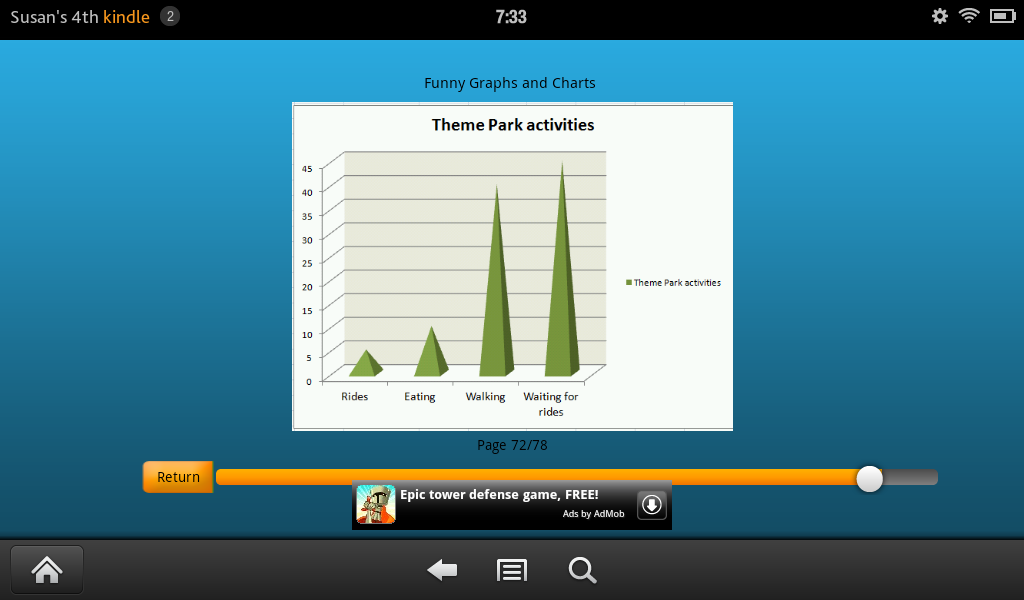 Susan's 4th kindle 2 7:33

Funny Graphs and Charts

Theme Park activities

45
40
35
30
25
20
15
10
5
0

Rides Eating Walking Waiting for rides

Theme Park activities

Page 72/78

Return

Epic tower defense game, FREE!
Ads by AdMob